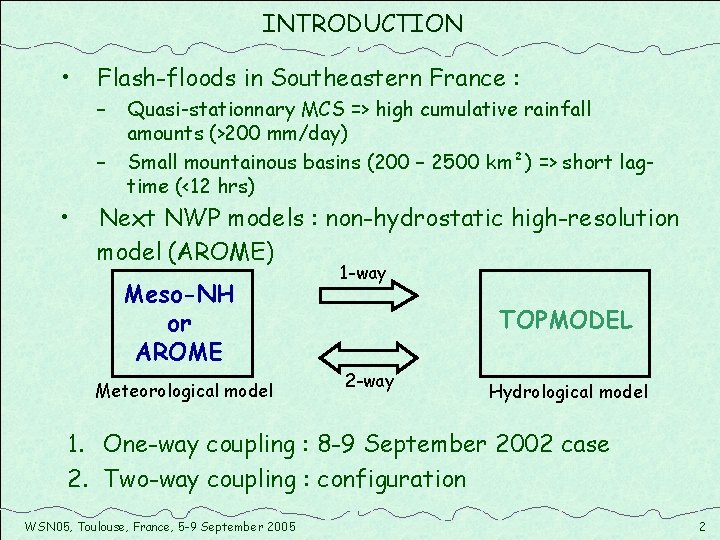 INTRODUCTION

• Flash-floods in Southeastern France :
– Quasi-stationnary MCS => high cumulative rainfall amounts (>200 mm/day)
– Small mountainous basins (200 – 2500 km²) => short lag-time (<12 hrs)

• Next NWP models : non-hydrostatic high-resolution model (AROME)

Meso-NH or AROME

Meteorological model

1-way

2-way

TOPMODEL

Hydrological model

1. One-way coupling : 8-9 September 2002 case
2. Two-way coupling : configuration

WSN05, Toulouse, France, 5-9 September 2005

2